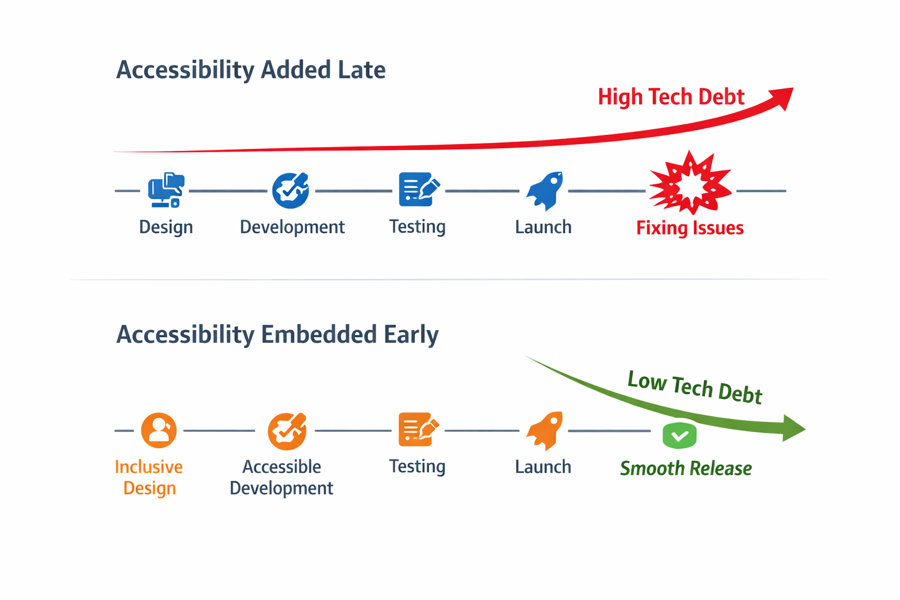 Accessibility Added Late

High Tech Debt

Design

Development

Testing

Launch

Fixing Issues

Accessibility Embedded Early

Low Tech Debt

Inclusive Design

Accessible Development

Testing

Launch

Smooth Release